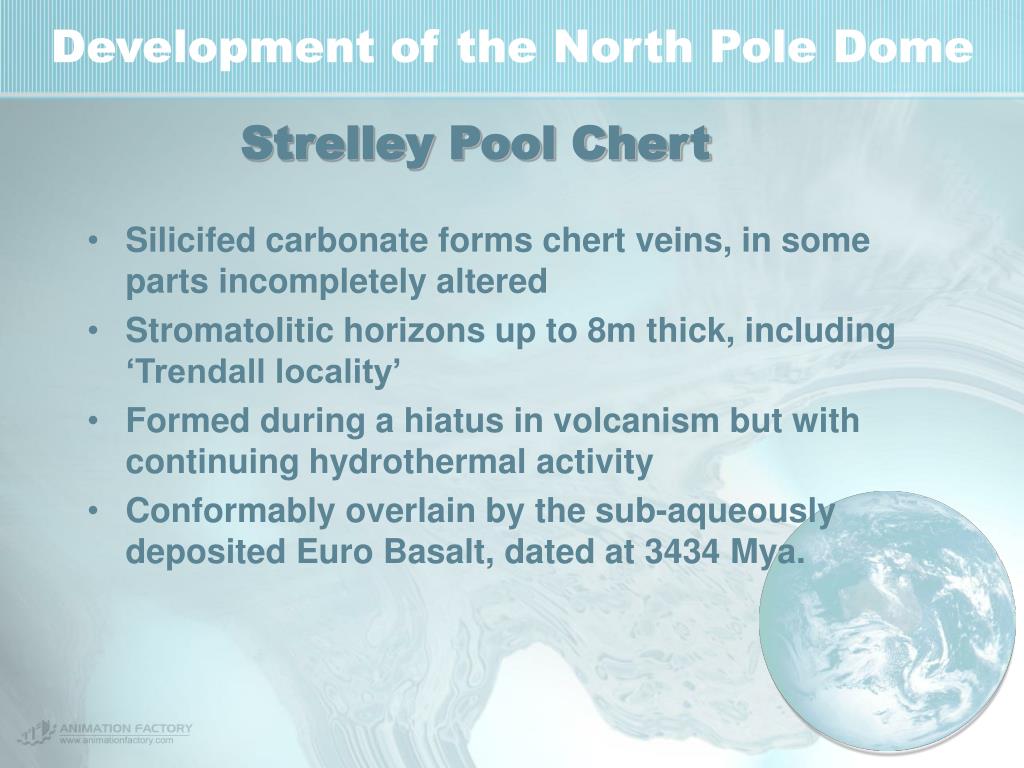 Development of the North Pole Dome

Strelley Pool Chert

• Silicifed carbonate forms chert veins, in some parts incompletely altered
• Stromatolitic horizons up to 8m thick, including ‘Trendall locality’
• Formed during a hiatus in volcanism but with continuing hydrothermal activity
• Conformably overlain by the sub-aqueously deposited Euro Basalt, dated at 3434 Mya.

ANIMATION FACTORY
www.animationfactory.com